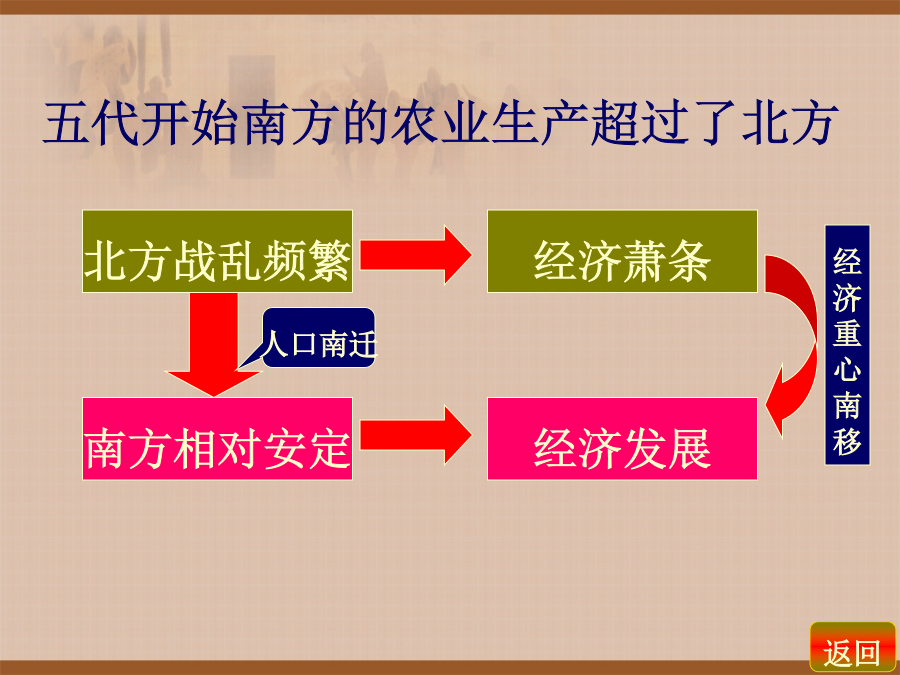 五代开始南方的农业生产超过了北方

北方战乱频繁

经济萧条

人口南迁

南方相对安定

经济发展

经济重心南移

返回